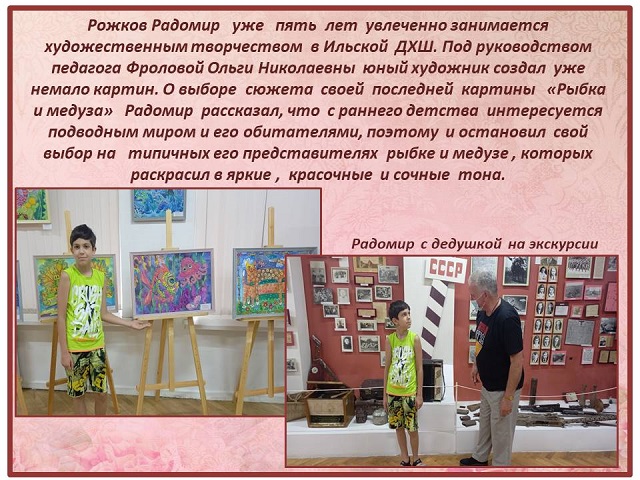 Рожков Радомир уже пять лет увлеченно занимается художественным творчеством в Ильской ДХШ. Под руководством педагога Фроловой Ольги Николаевны юный художник создал уже немало картин. О выборе сюжета своей последней картины «Рыбка и медуза» Радомир рассказал, что с раннего детства интересуется подводным миром и его обитателями, поэтому и остановил свой выбор на типичных его представителях рыбке и медузе , которых раскрасил в яркие , красочные и сочные тона.

Радомир с дедушкой на экскурсии

СССР